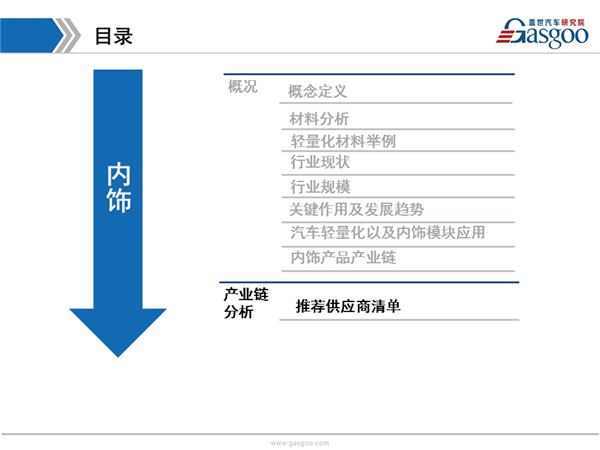 目录

盖世汽车研究院 Gasgoo

内饰

概况

概念定义

材料分析

轻量化材料举例

行业现状

行业规模

关键作用及发展趋势

汽车轻量化以及内饰模块应用

内饰产品产业链

产业链分析

推荐供应商清单

www.gasgoo.com